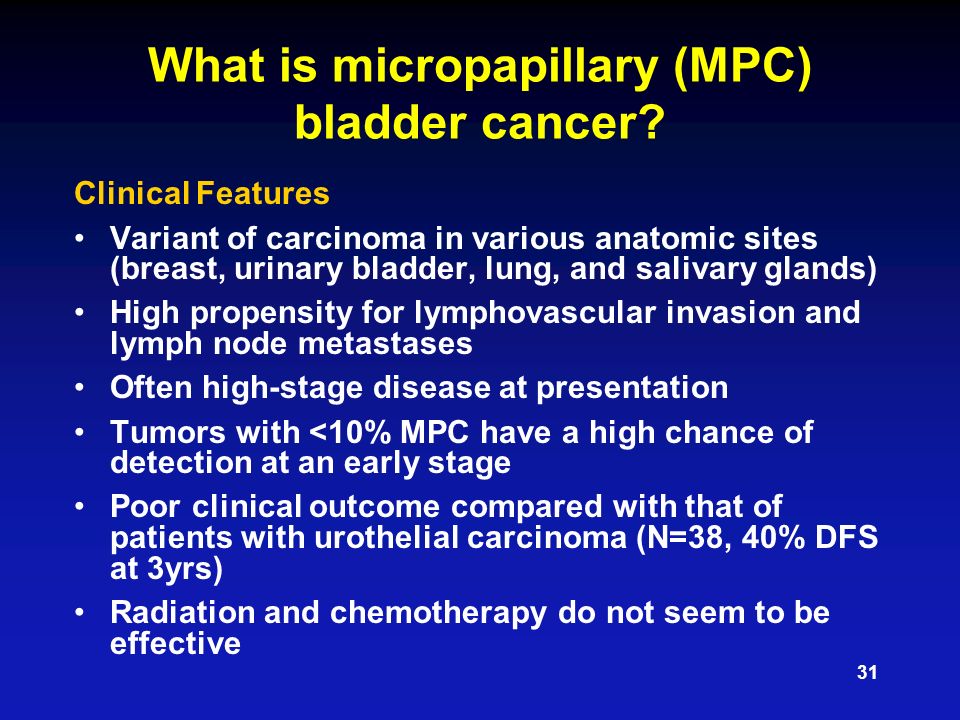 What is micropapillary (MPC) bladder cancer?

Clinical Features

• Variant of carcinoma in various anatomic sites (breast, urinary bladder, lung, and salivary glands)
• High propensity for lymphovascular invasion and lymph node metastases
• Often high-stage disease at presentation
• Tumors with <10% MPC have a high chance of detection at an early stage
• Poor clinical outcome compared with that of patients with urothelial carcinoma (N=38, 40% DFS at 3yrs)
• Radiation and chemotherapy do not seem to be effective

31